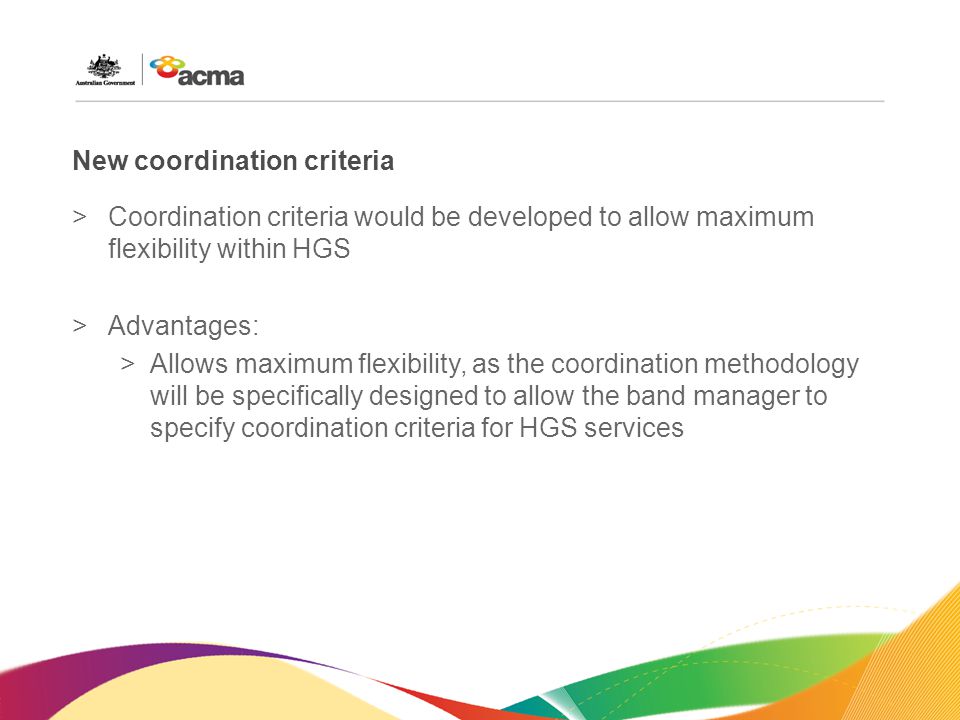 Australian Government

acma

New coordination criteria

> Coordination criteria would be developed to allow maximum flexibility within HGS

> Advantages:

> Allows maximum flexibility, as the coordination methodology will be specifically designed to allow the band manager to specify coordination criteria for HGS services